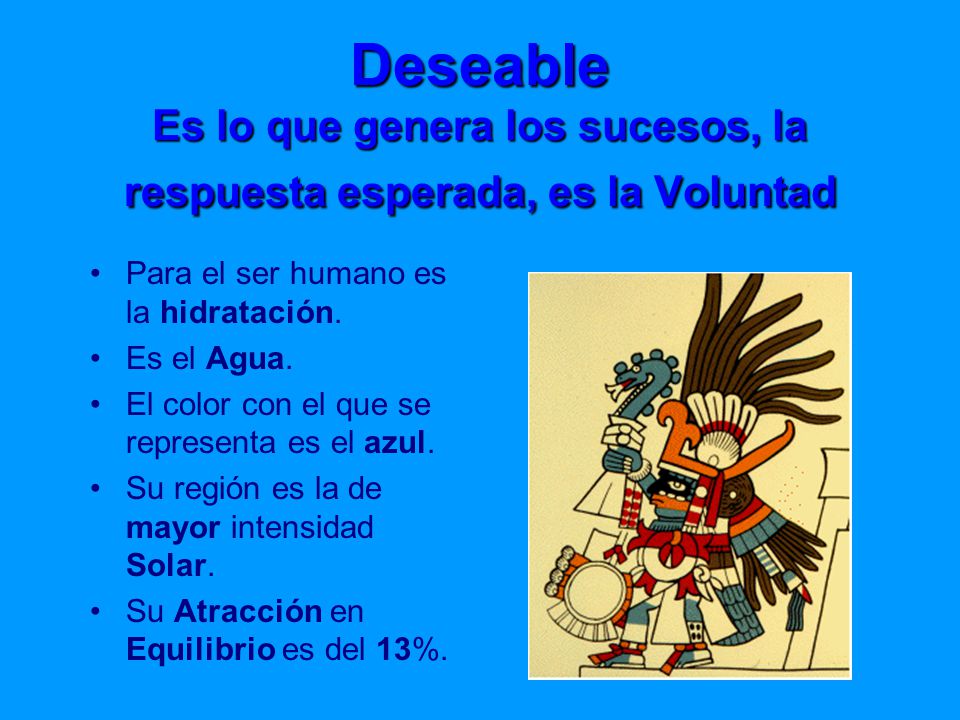 Deseable
Es lo que genera los sucesos, la respuesta esperada, es la Voluntad

• Para el ser humano es la hidratación.
• Es el Agua.
• El color con el que se representa es el azul.
• Su región es la de mayor intensidad Solar.
• Su Atracción en Equilibrio es del 13%.